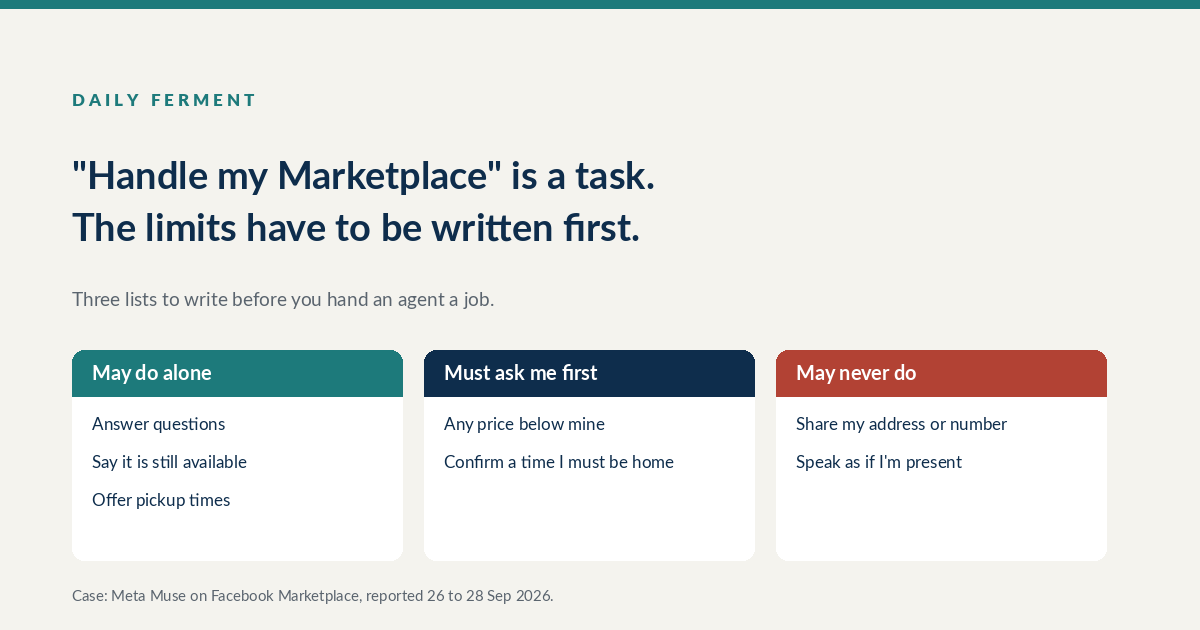 DAILY FERMENT

"Handle my Marketplace" is a task.
The limits have to be written first.

Three lists to write before you hand an agent a job.

May do alone

Answer questions

Say it is still available

Offer pickup times

Must ask me first

Any price below mine

Confirm a time I must be home

May never do

Share my address or number

Speak as if I'm present

Case: Meta Muse on Facebook Marketplace, reported 26 to 28 Sep 2026.